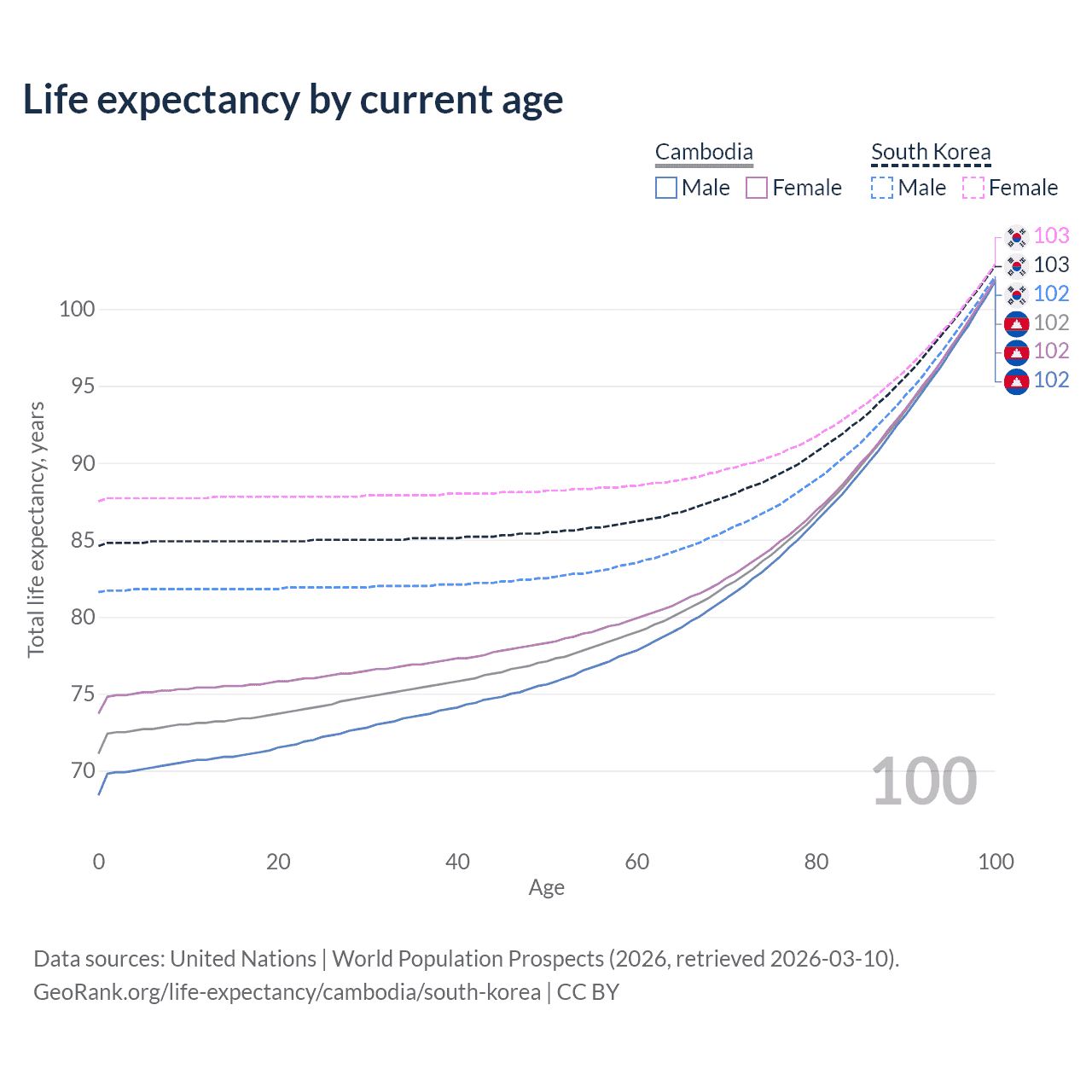 Life expectancy by current age

Cambodia
Male Female

South Korea
Male Female

103
103
102
102
102
102

100
95
90
85
80
75
70

Total life expectancy, years

100

0
20
40
60
80
100
Age

Data sources: United Nations | World Population Prospects (2026, retrieved 2026-03-10).
GeoRank.org/life-expectancy/cambodia/south-korea | CC BY